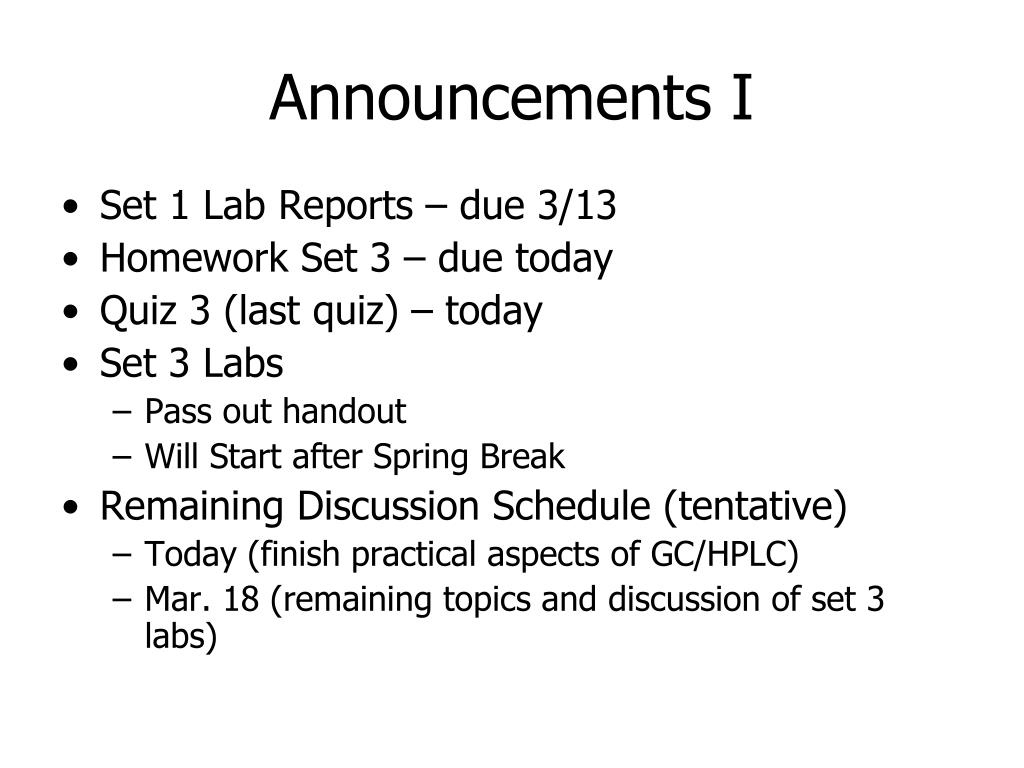 Announcements I

• Set 1 Lab Reports – due 3/13
• Homework Set 3 – due today
• Quiz 3 (last quiz) – today
• Set 3 Labs
  – Pass out handout
  – Will Start after Spring Break
• Remaining Discussion Schedule (tentative)
  – Today (finish practical aspects of GC/HPLC)
  – Mar. 18 (remaining topics and discussion of set 3 labs)